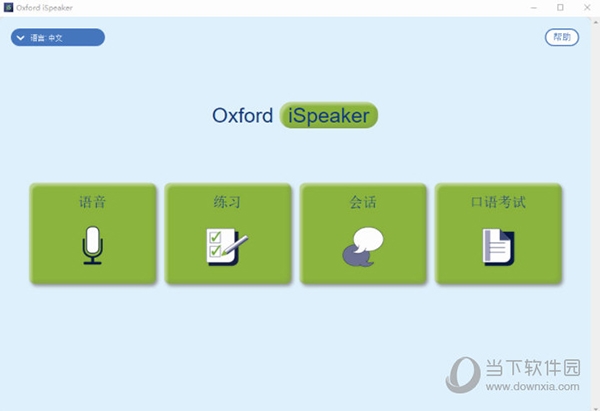 Oxford iSpeaker

语言: 中文

帮助

Oxford iSpeaker

语音

练习

会话

口语考试

当下软件园
www.downxia.com